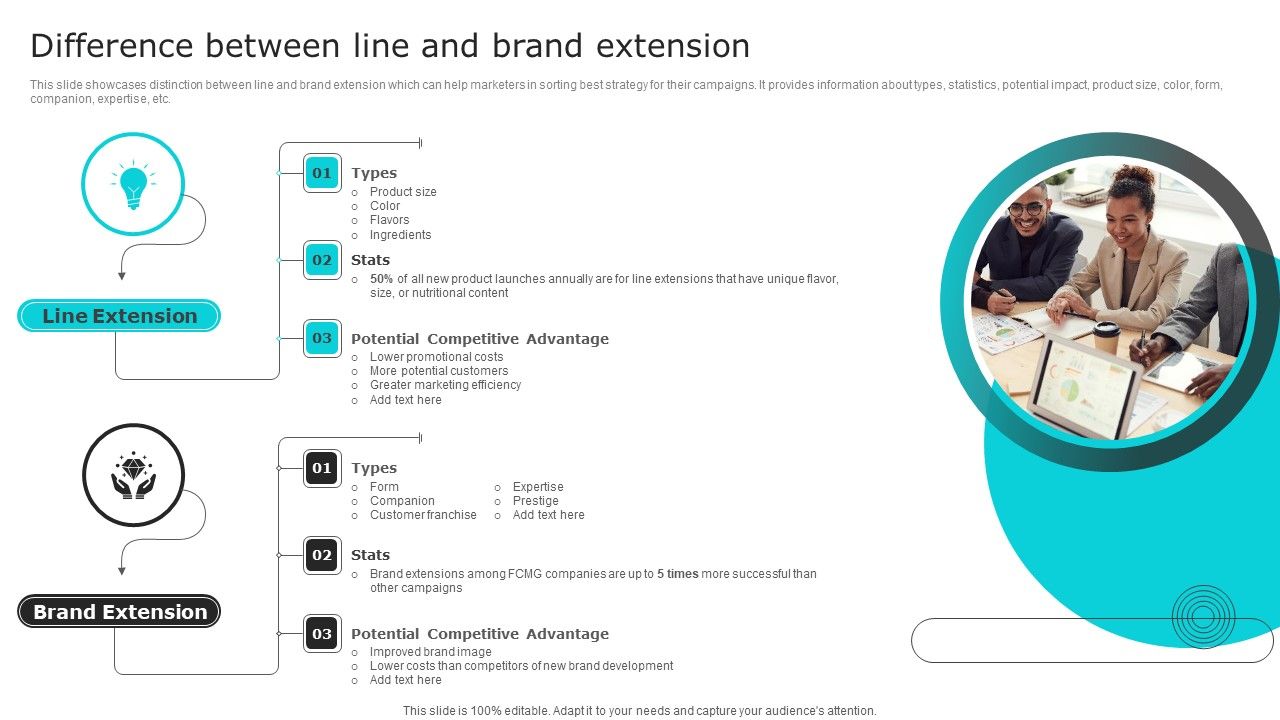 Difference between line and brand extension

This slide showcases distinction between line and brand extension which can help marketers in sorting best strategy for their campaigns. It provides information about types, statistics, potential impact, product size, color, form, companion, expertise, etc.

Line Extension

01 Types
○ Product size
○ Color
○ Flavors
○ Ingredients

02 Stats
○ 50% of all new product launches annually are for line extensions that have unique flavor, size, or nutritional content

03 Potential Competitive Advantage
○ Lower promotional costs
○ More potential customers
○ Greater marketing efficiency
○ Add text here

Brand Extension

01 Types
○ Form
○ Companion
○ Customer franchise
○ Expertise
○ Prestige
○ Add text here

02 Stats
○ Brand extensions among FCMG companies are up to 5 times more successful than other campaigns

03 Potential Competitive Advantage
○ Improved brand image
○ Lower costs than competitors of new brand development
○ Add text here

This slide is 100% editable. Adapt it to your needs and capture your audience's attention.